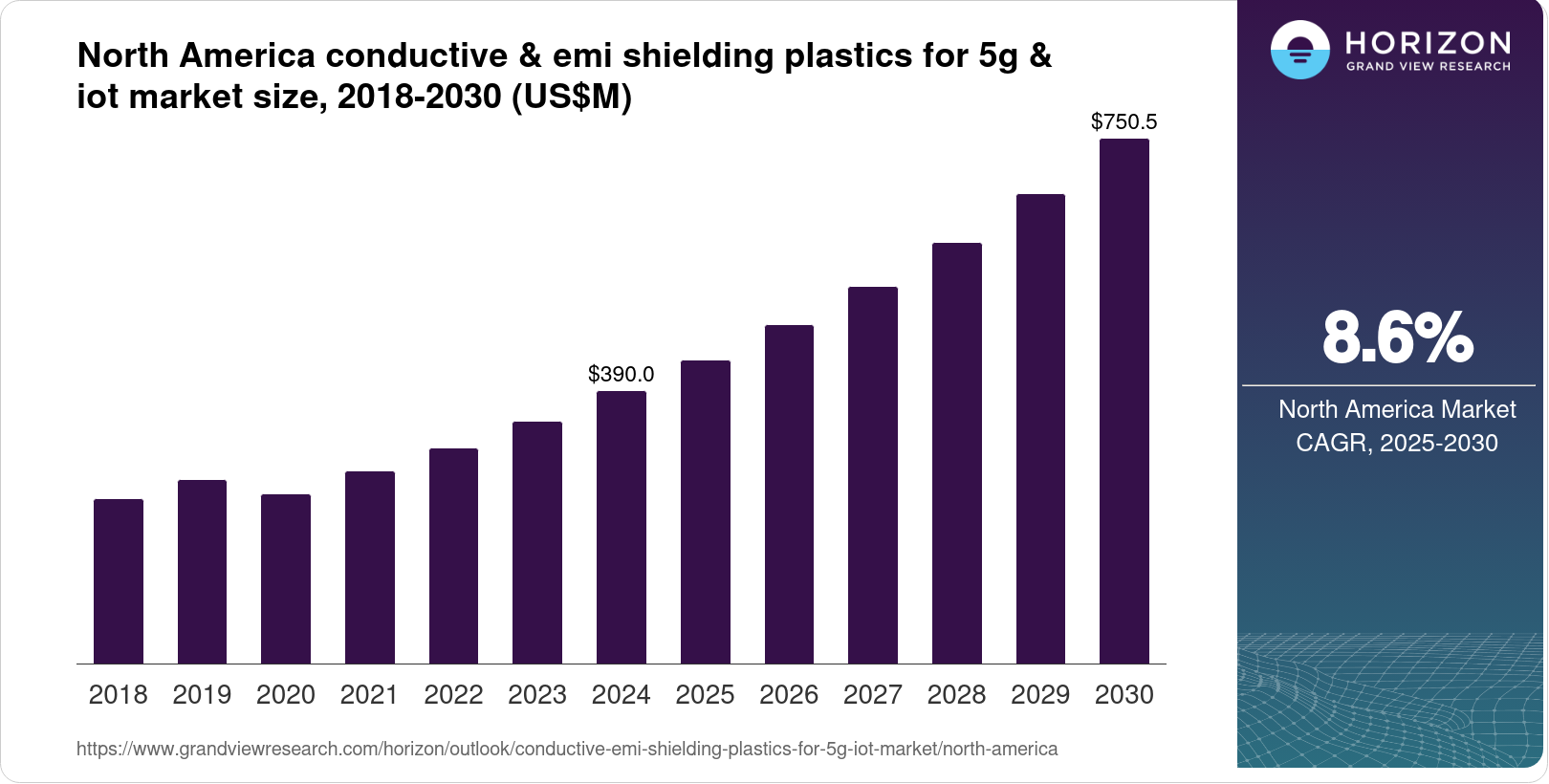 North America conductive & emi shielding plastics for 5g & iot market size, 2018-2030 (US$M)

$750.5

$390.0

2018 2019 2020 2021 2022 2023 2024 2025 2026 2027 2028 2029 2030

https://www.grandviewresearch.com/horizon/outlook/conductive-emi-shielding-plastics-for-5g-iot-market/north-america

HORIZON
GRAND VIEW RESEARCH

8.6%

North America Market CAGR, 2025-2030